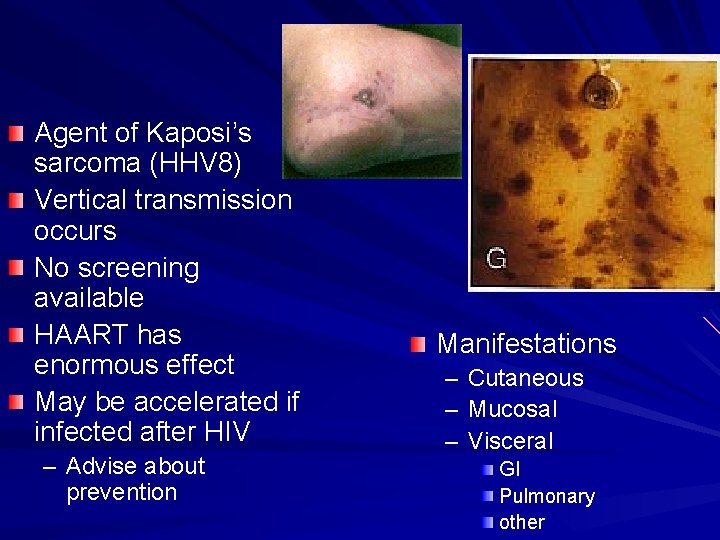 Agent of Kaposi's sarcoma (HHV8)

Vertical transmission occurs

No screening available

HAART has enormous effect

May be accelerated if infected after HIV

– Advise about prevention

G

Manifestations

– Cutaneous

– Mucosal

– Visceral

GI

Pulmonary

other